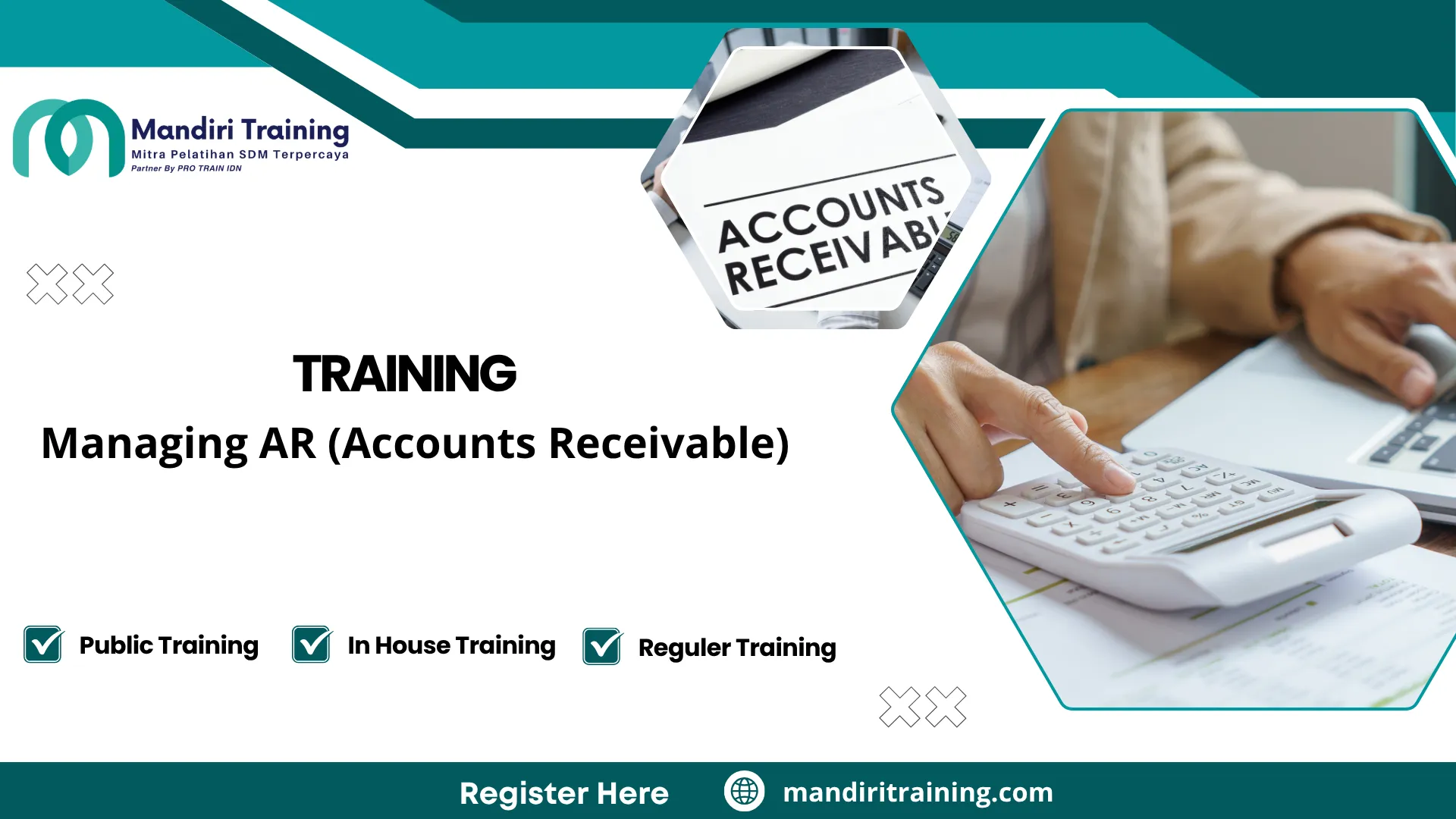 Mandiri Training
Mitra Pelatihan SDM Terpercaya
Partner By PRO TRAIN IDN

ACCOUNTS
RECEIVABL

TRAINING
Managing AR (Accounts Receivable)

Public Training
In House Training
Reguler Training

Register Here
mandiritraining.com